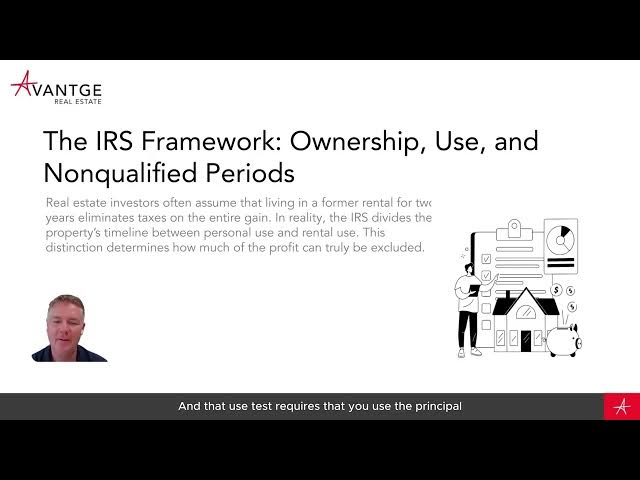 AVANTGE
REAL ESTATE

The IRS Framework: Ownership, Use, and Nonqualified Periods

Real estate investors often assume that living in a former rental for two years eliminates taxes on the entire gain. In reality, the IRS divides the property's timeline between personal use and rental use. This distinction determines how much of the profit can truly be excluded.

And that use test requires that you use the principal